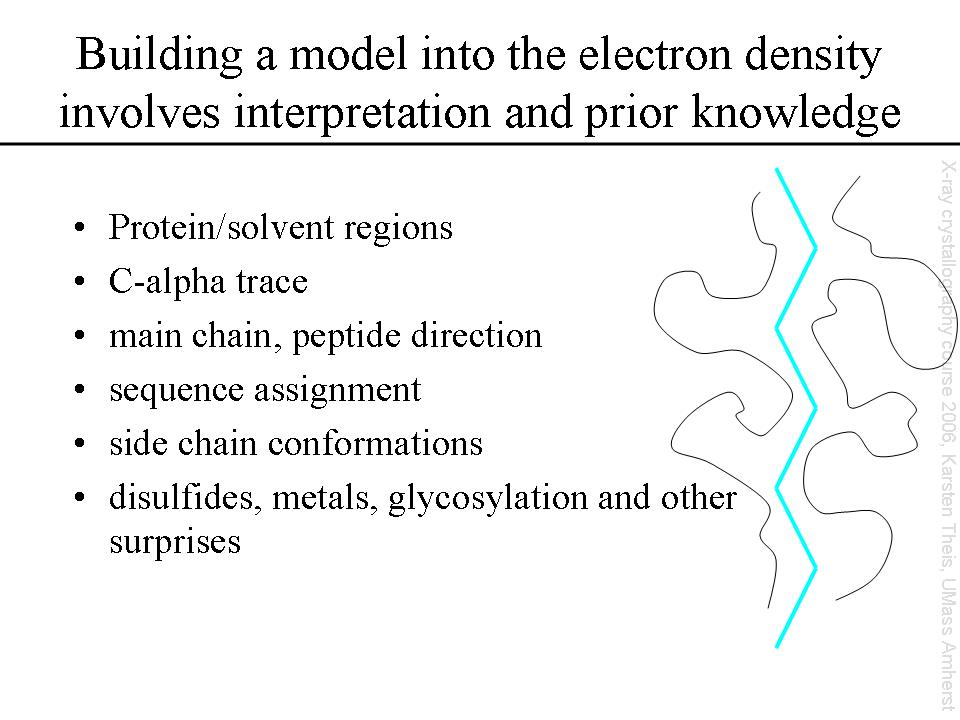 Building a model into the electron density involves interpretation and prior knowledge

• Protein/solvent regions
• C-alpha trace
• main chain, peptide direction
• sequence assignment
• side chain conformations
• disulfides, metals, glycosylation and other surprises

X-ray crystallography course 2006, Karsten Theis, UMass Amherst